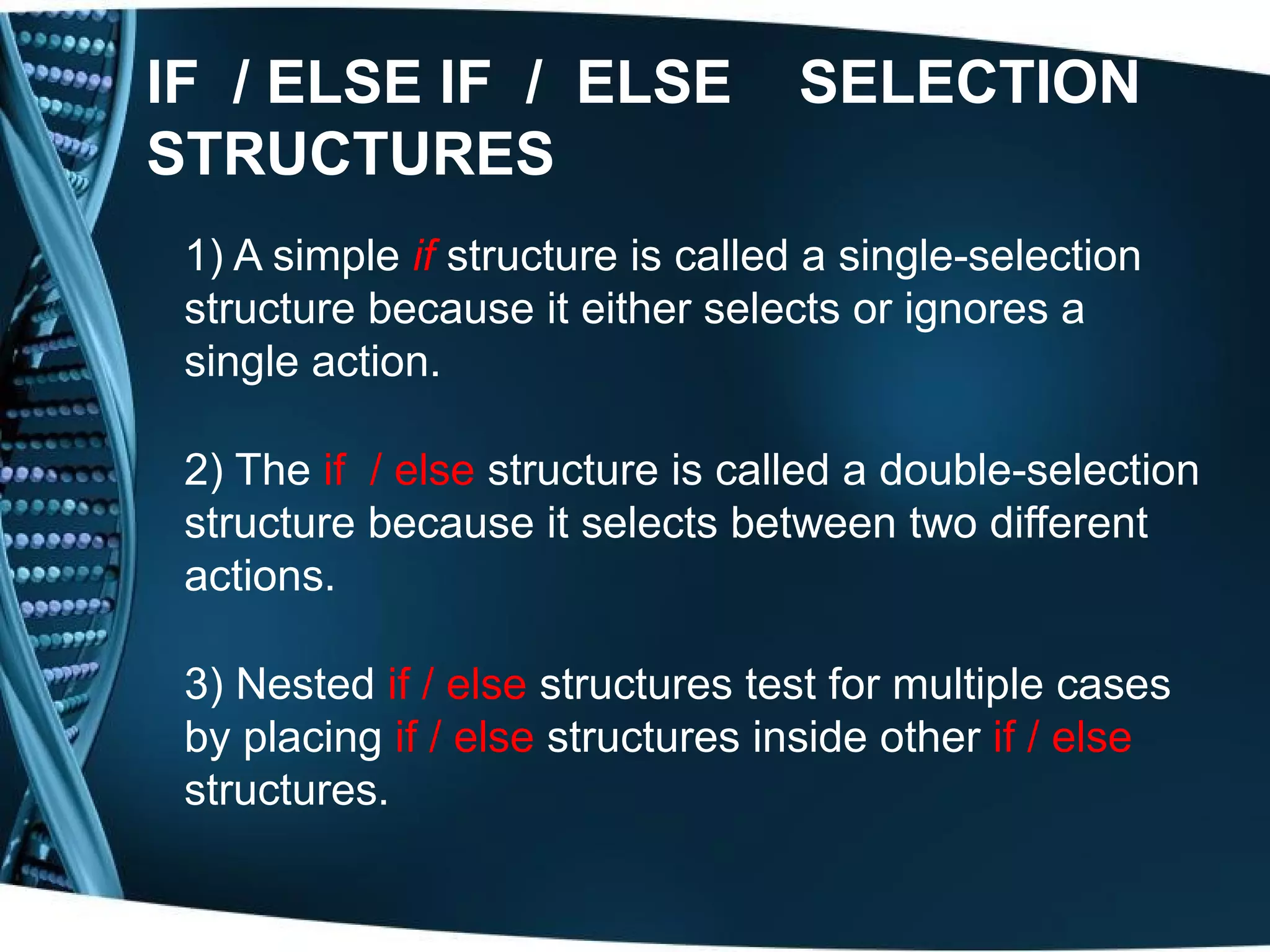 IF / ELSE IF / ELSE SELECTION STRUCTURES

1) A simple if structure is called a single-selection structure because it either selects or ignores a single action.

2) The if / else structure is called a double-selection structure because it selects between two different actions.

3) Nested if / else structures test for multiple cases by placing if / else structures inside other if / else structures.